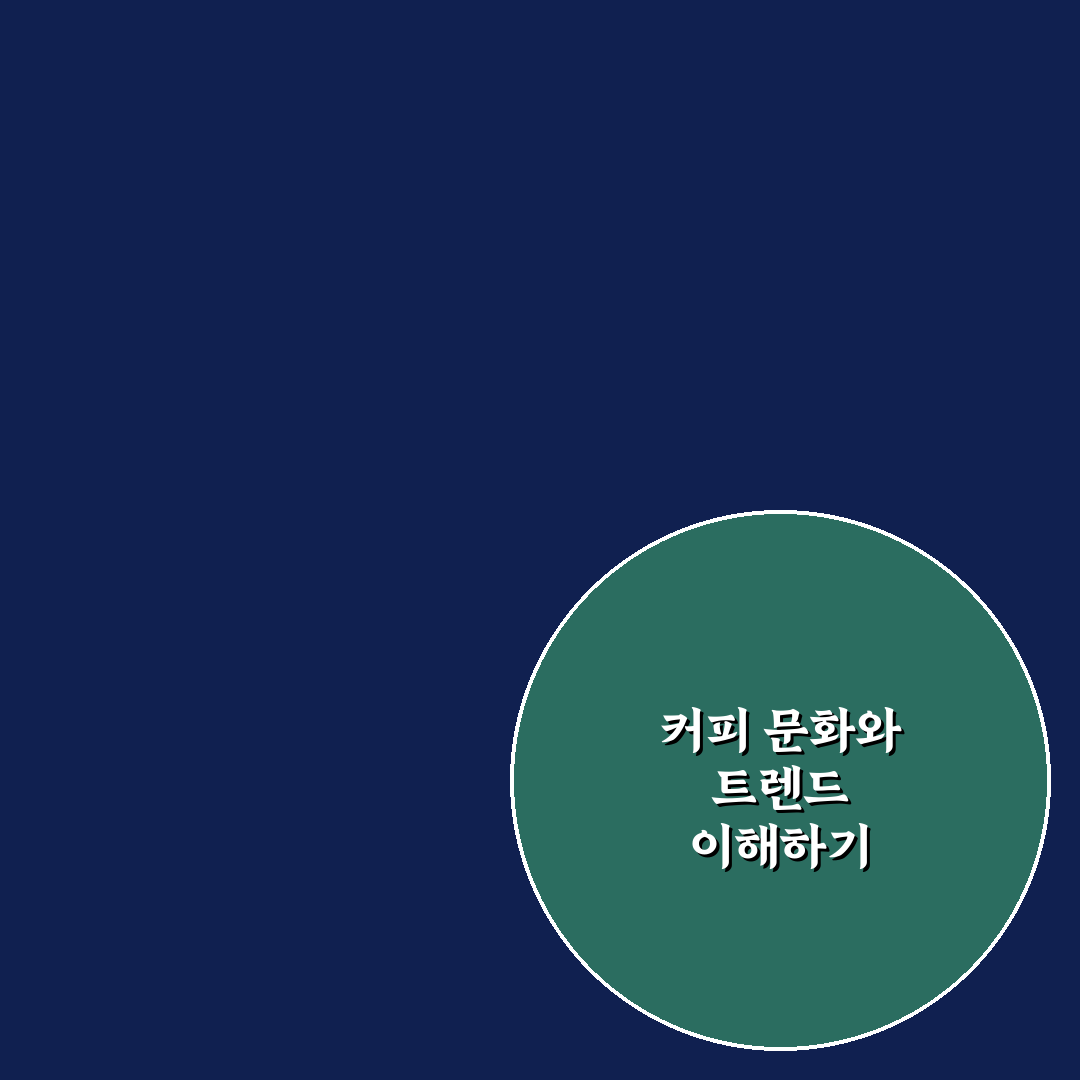 커피 문화와
트렌드
이해하기